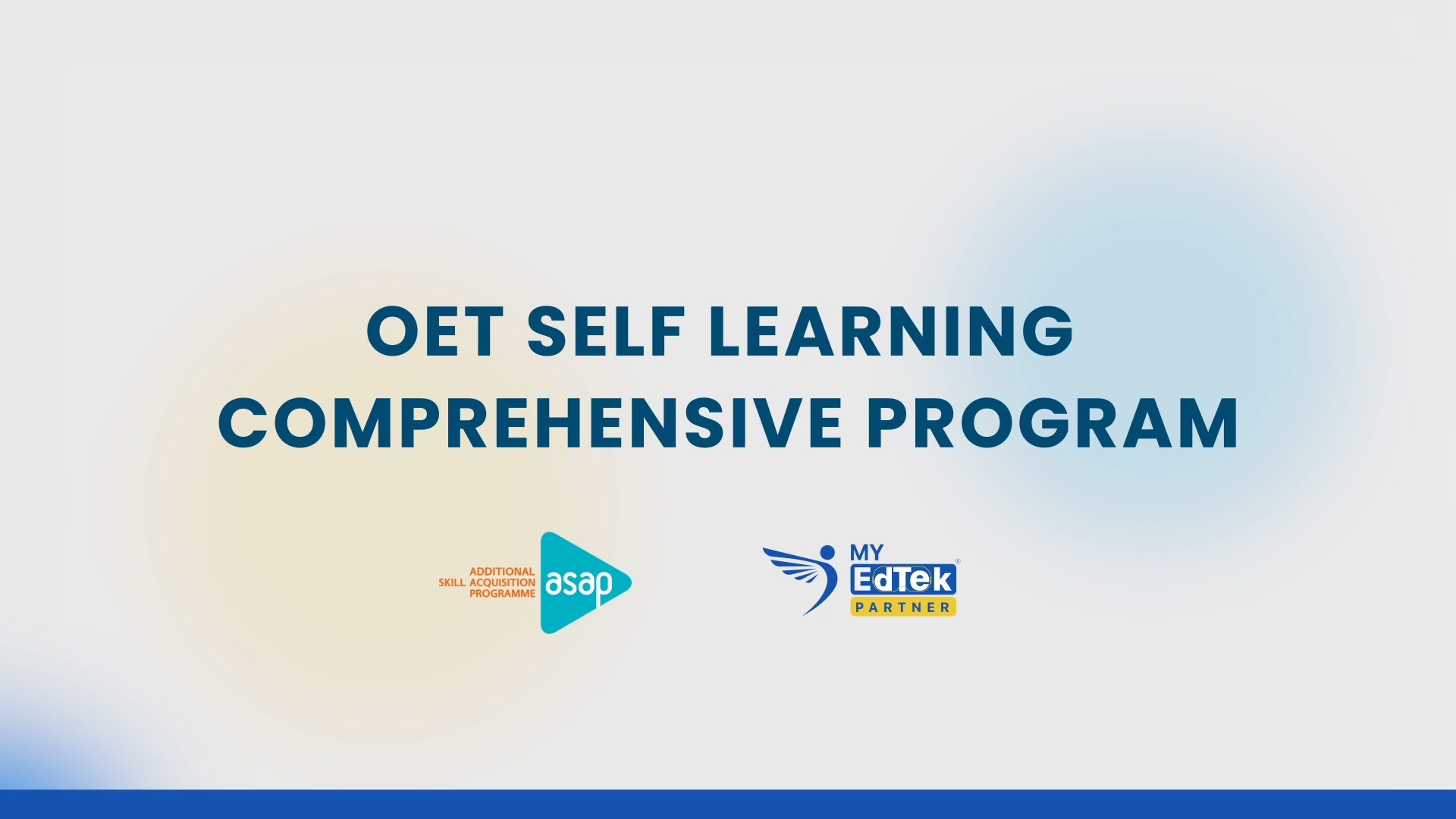 OET SELF LEARNING
COMPREHENSIVE PROGRAM

ADDITIONAL SKILL ACQUISITION PROGRAMME asap

MY EdTek PARTNER